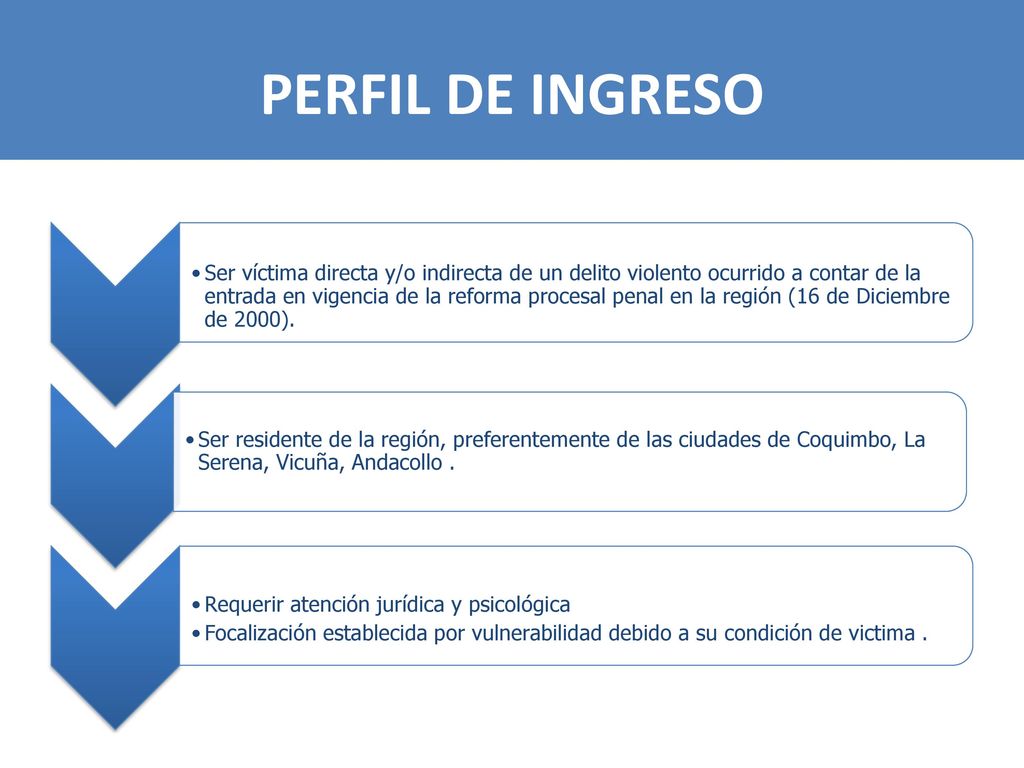 PERFIL DE INGRESO

• Ser víctima directa y/o indirecta de un delito violento ocurrido a contar de la entrada en vigencia de la reforma procesal penal en la región (16 de Diciembre de 2000).

• Ser residente de la región, preferentemente de las ciudades de Coquimbo, La Serena, Vicuña, Andacollo .

• Requerir atención jurídica y psicológica
• Focalización establecida por vulnerabilidad debido a su condición de victima .